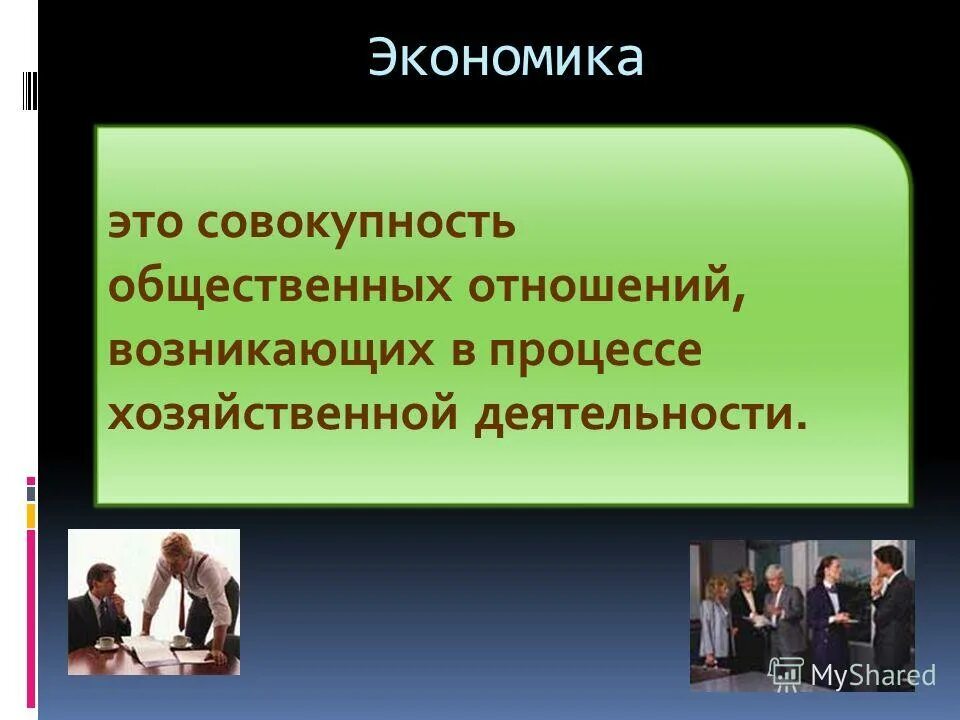 Экономика

это совокупность общественных отношений, возникающих в процессе хозяйственной деятельности.

MyShared